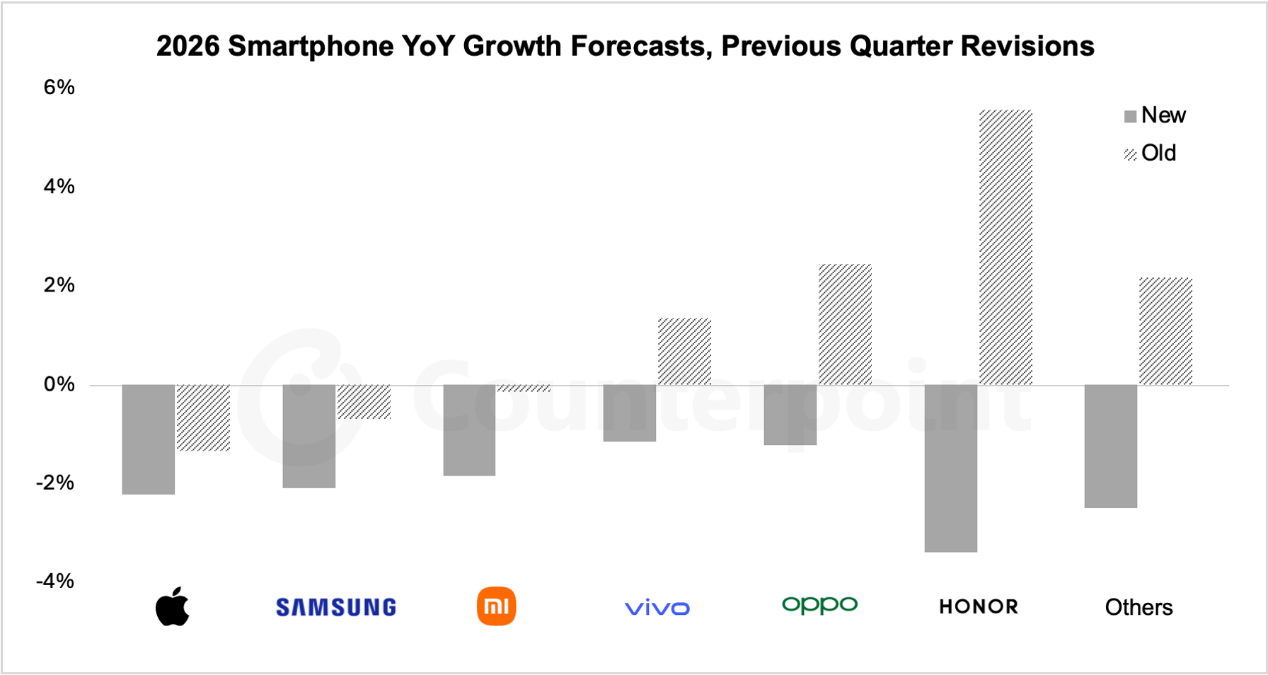 2026 Smartphone YoY Growth Forecasts, Previous Quarter Revisions

6%
4%
2%
0%
-2%
-4%

New
Old

Counterpoint

SAMSUNG
mi
vivo
oppo
HONOR
Others